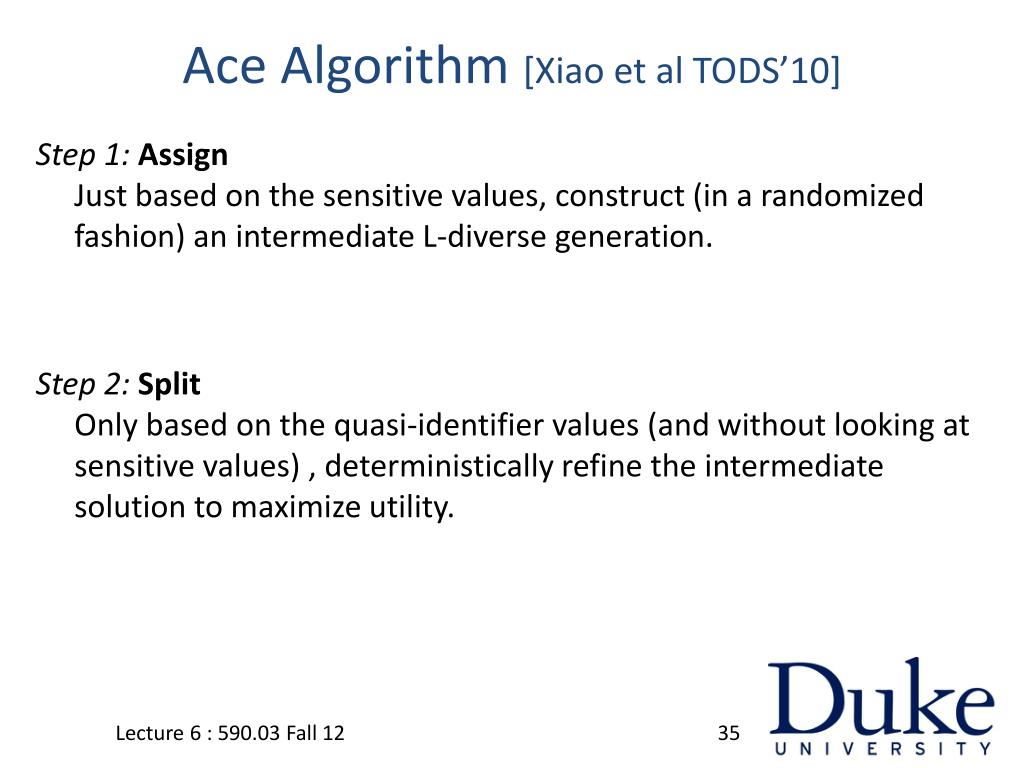 Ace Algorithm [Xiao et al TODS'10]

Step 1: Assign
Just based on the sensitive values, construct (in a randomized fashion) an intermediate L-diverse generation.

Step 2: Split
Only based on the quasi-identifier values (and without looking at sensitive values) , deterministically refine the intermediate solution to maximize utility.

Lecture 6 : 590.03 Fall 12

35

Duke
UNIVERSITY